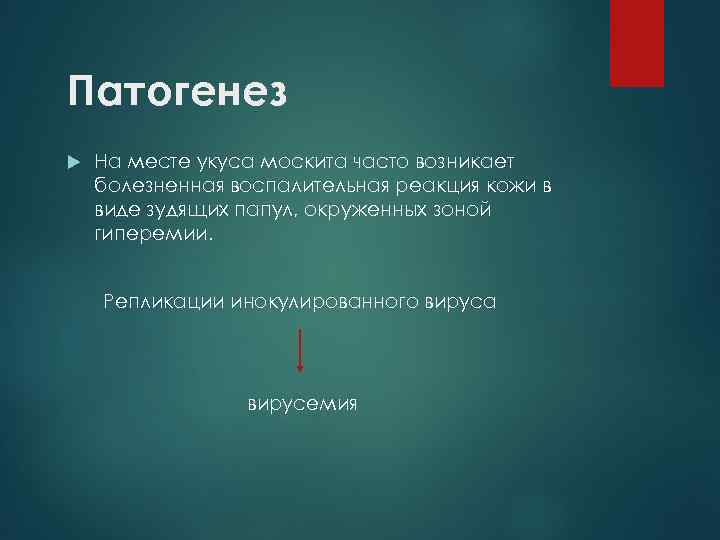 Патогенез

На месте укуса москита часто возникает болезненная воспалительная реакция кожи в виде зудящих папул, окруженных зоной гиперемии.

Репликации инокулированного вируса

вирусемия